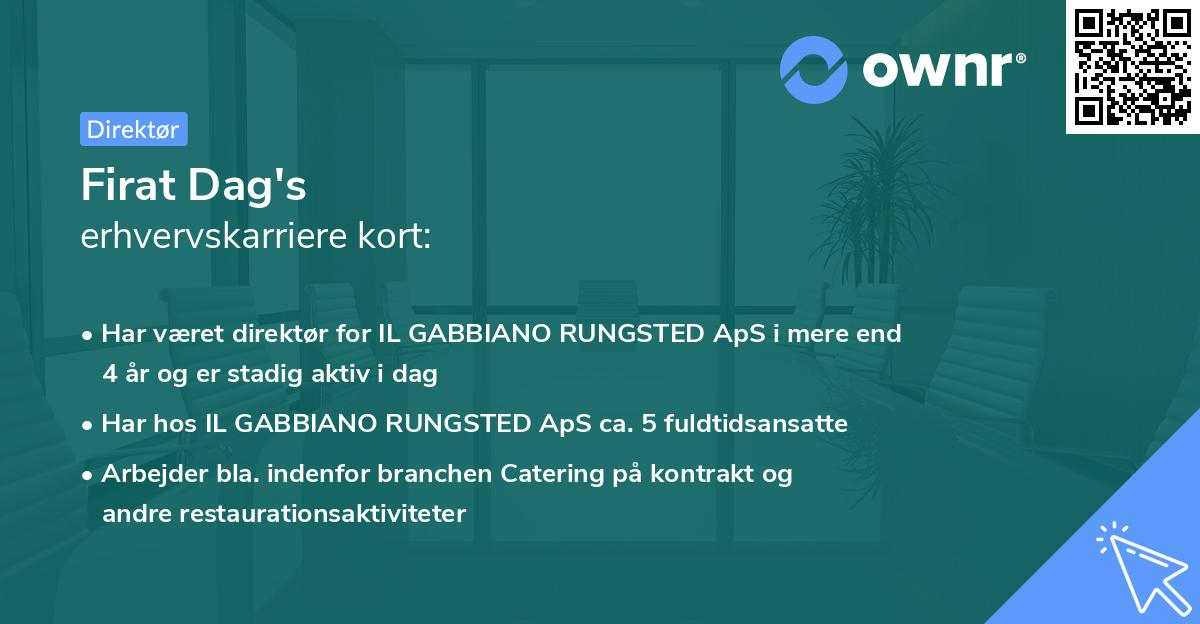 ownr®

Direktør

Firat Dag's
erhvervskarriere kort:

• Har været direktør for IL GABBIANO RUNGSTED ApS i mere end 4 år og er stadig aktiv i dag
• Har hos IL GABBIANO RUNGSTED ApS ca. 5 fuldtidsansatte
• Arbejder bla. indenfor branchen Catering på kontrakt og andre restaurationsaktiviteter